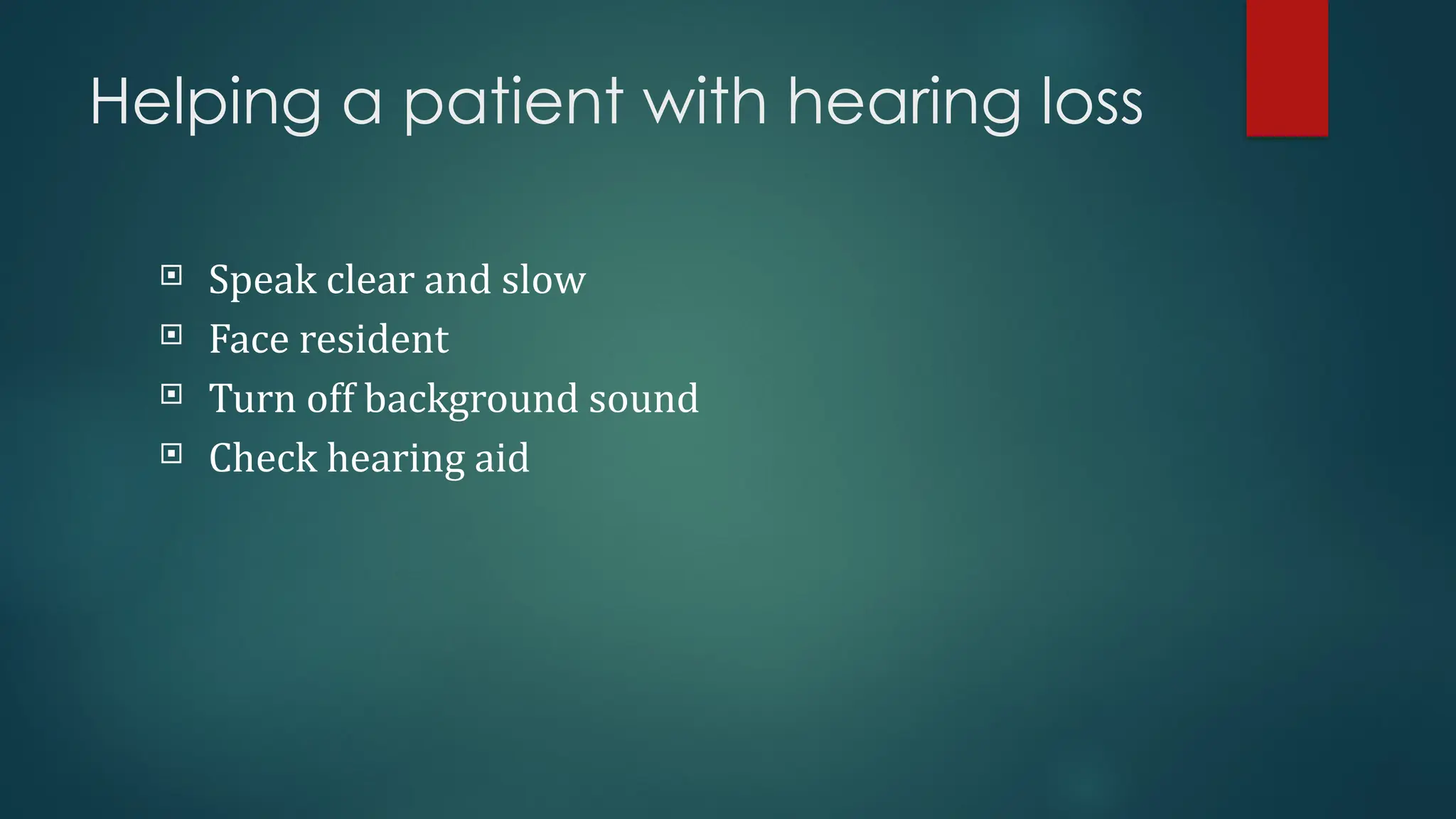 Helping a patient with hearing loss

- Speak clear and slow
- Face resident
- Turn off background sound
- Check hearing aid